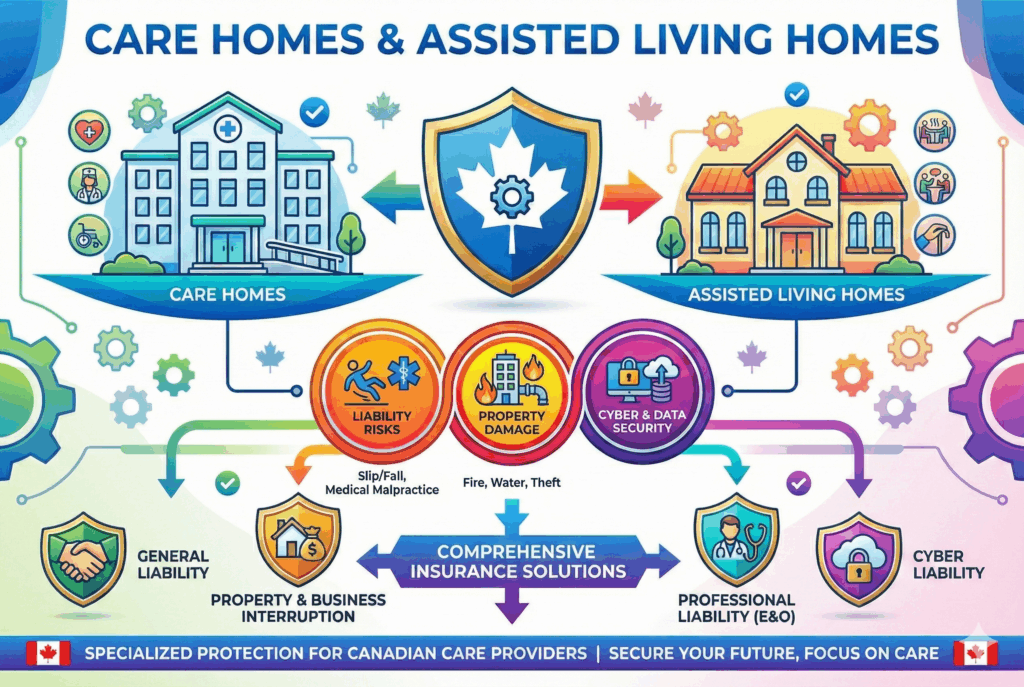 CARE HOMES & ASSISTED LIVING HOMES

CARE HOMES

ASSISTED LIVING HOMES

LIABILITY RISKS

PROPERTY DAMAGE

CYBER & DATA SECURITY

Slip/Fall, Medical Malpractice

Fire, Water, Theft

GENERAL LIABILITY

PROPERTY & BUSINESS INTERRUPTION

COMPREHENSIVE INSURANCE SOLUTIONS

PROFESSIONAL LIABILITY (E&O)

CYBER LIABILITY

SPECIALIZED PROTECTION FOR CANADIAN CARE PROVIDERS | SECURE YOUR FUTURE, FOCUS ON CARE